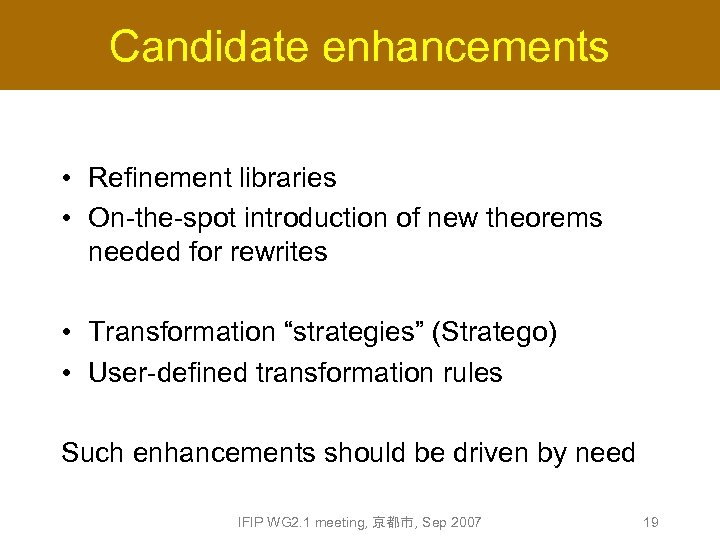 Candidate enhancements

• Refinement libraries
• On-the-spot introduction of new theorems needed for rewrites

• Transformation “strategies” (Stratego)
• User-defined transformation rules

Such enhancements should be driven by need

IFIP WG2.1 meeting, 京都市, Sep 2007

19